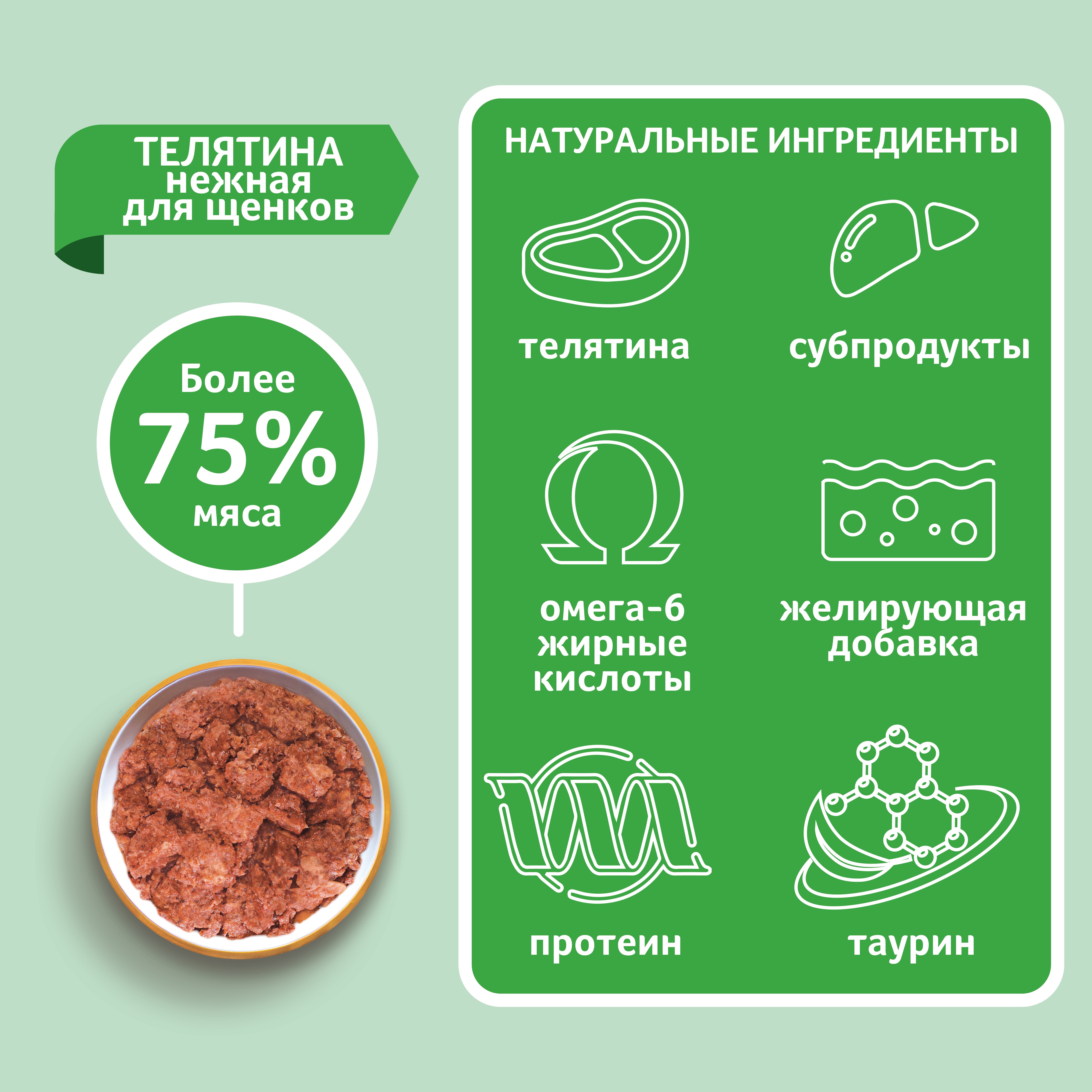 ТЕЛЯТИНА
нежная
для щенков

Более
75%
мяса

НАТУРАЛЬНЫЕ ИНГРЕДИЕНТЫ

телятина

субпродукты

омега-6 жирные кислоты

желирующая добавка

протеин

таурин